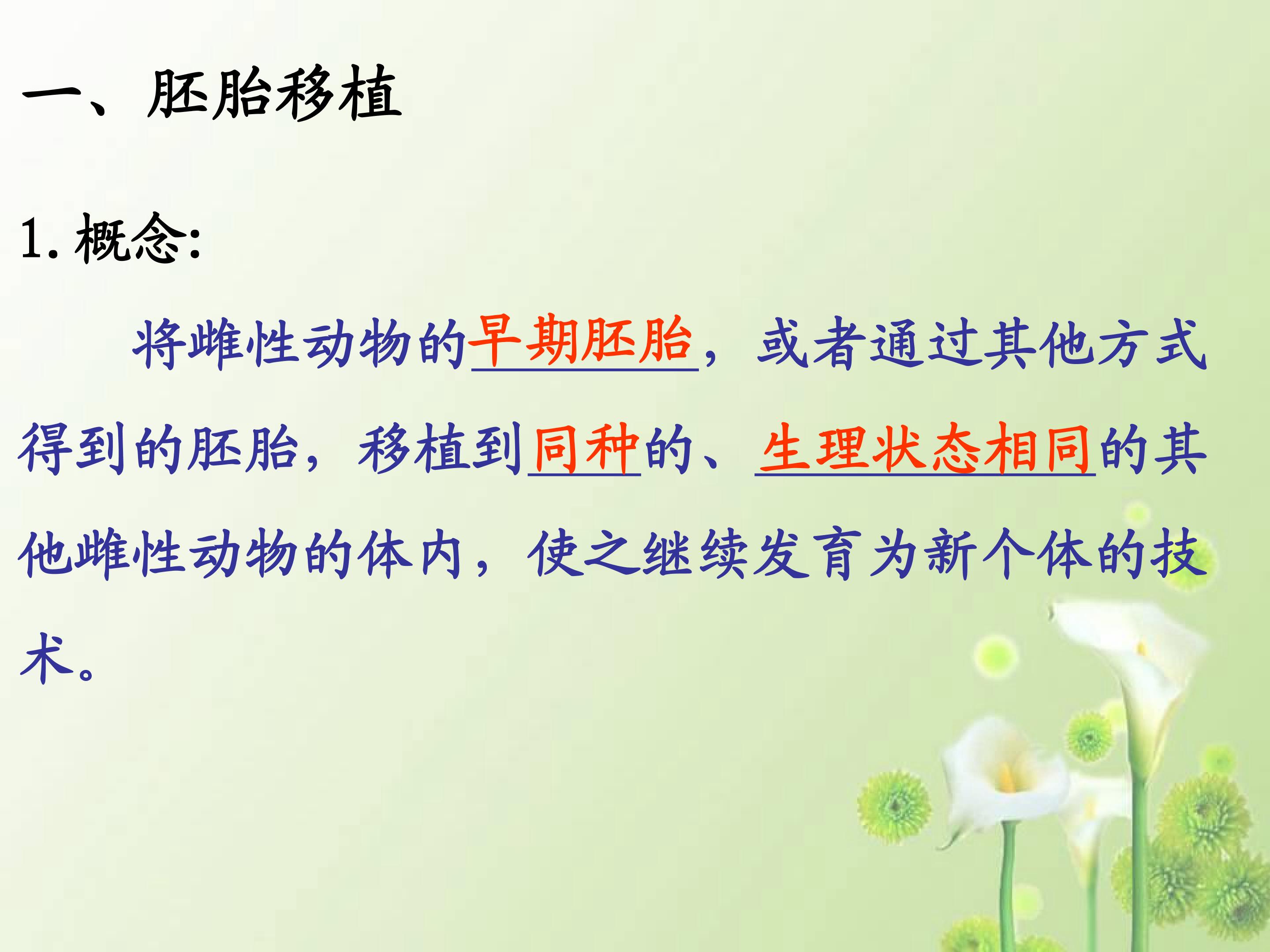 一、胚胎移植

1. 概念:

将雌性动物的早期胚胎，或者通过其他方式得到的胚胎，移植到同种的、生理状态相同的其他雌性动物的体内，使之继续发育为新个体的技术。